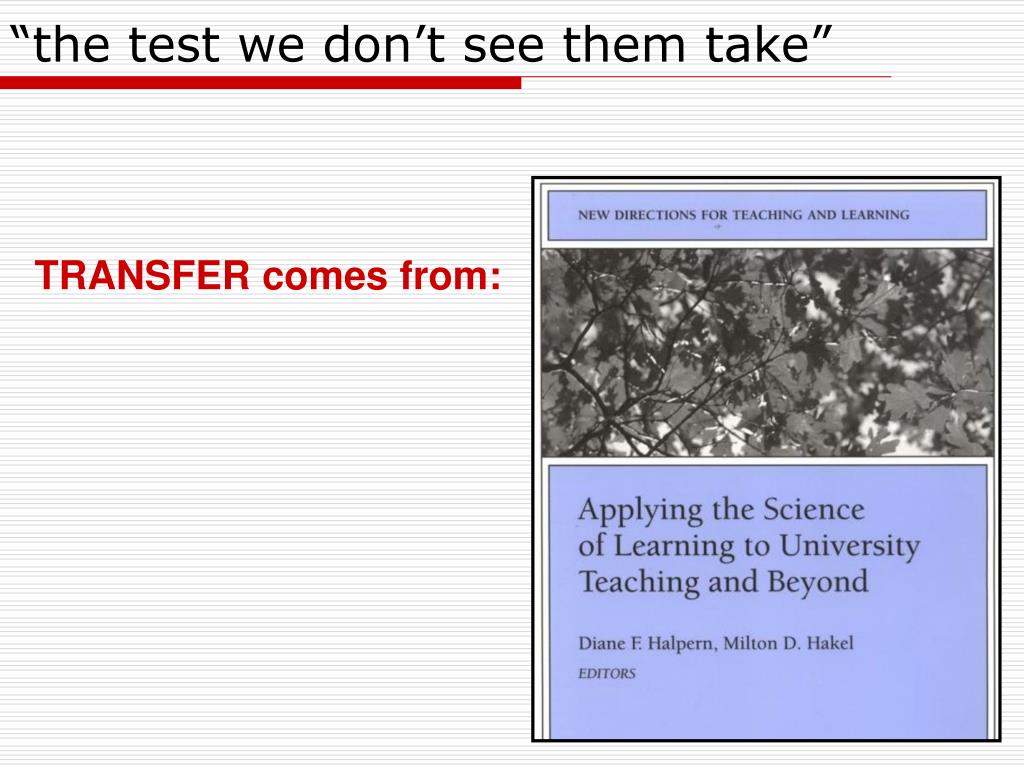 “the test we don’t see them take”

TRANSFER comes from:

NEW DIRECTIONS FOR TEACHING AND LEARNING

Applying the Science of Learning to University Teaching and Beyond

Diane F. Halpern, Milton D. Hakel
EDITORS